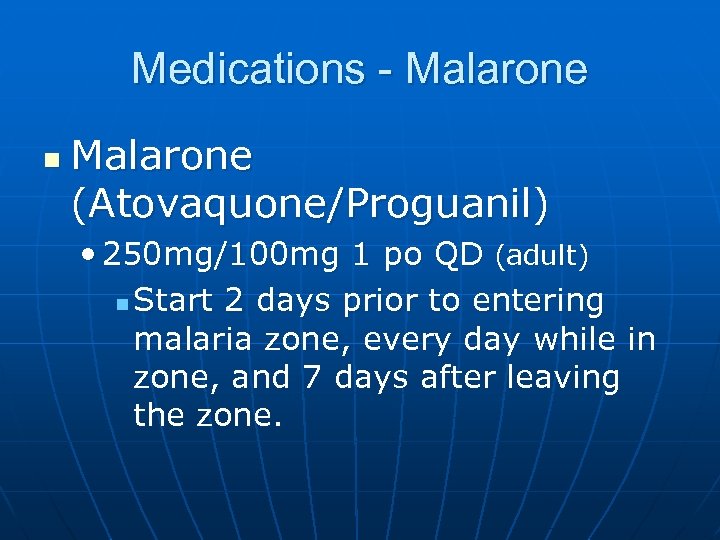 Medications - Malarone

- Malarone (Atovaquone/Proguanil)
  - 250mg/100mg 1 po QD (adult)
    - Start 2 days prior to entering malaria zone, every day while in zone, and 7 days after leaving the zone.